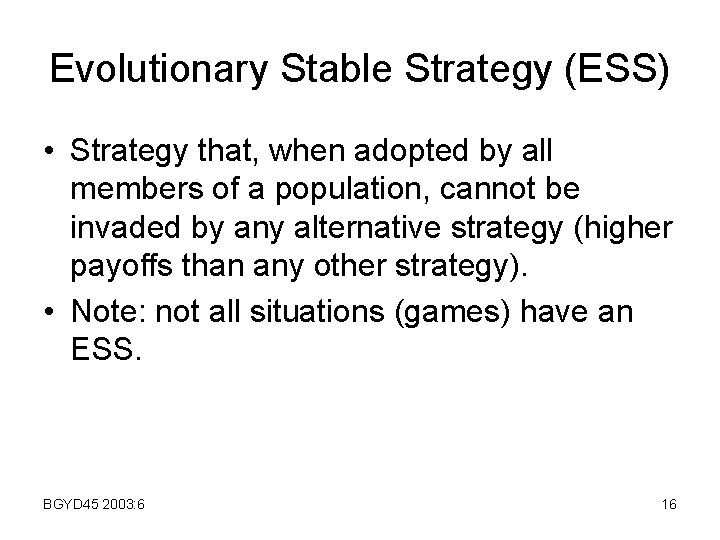 Evolutionary Stable Strategy (ESS)

• Strategy that, when adopted by all members of a population, cannot be invaded by any alternative strategy (higher payoffs than any other strategy).

• Note: not all situations (games) have an ESS.

BGYD45 2003:6

16